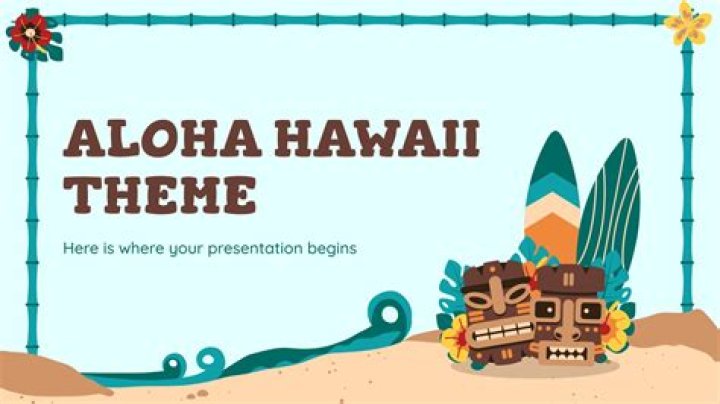 ALOHA HAWAII THEME

Here is where your presentation begins